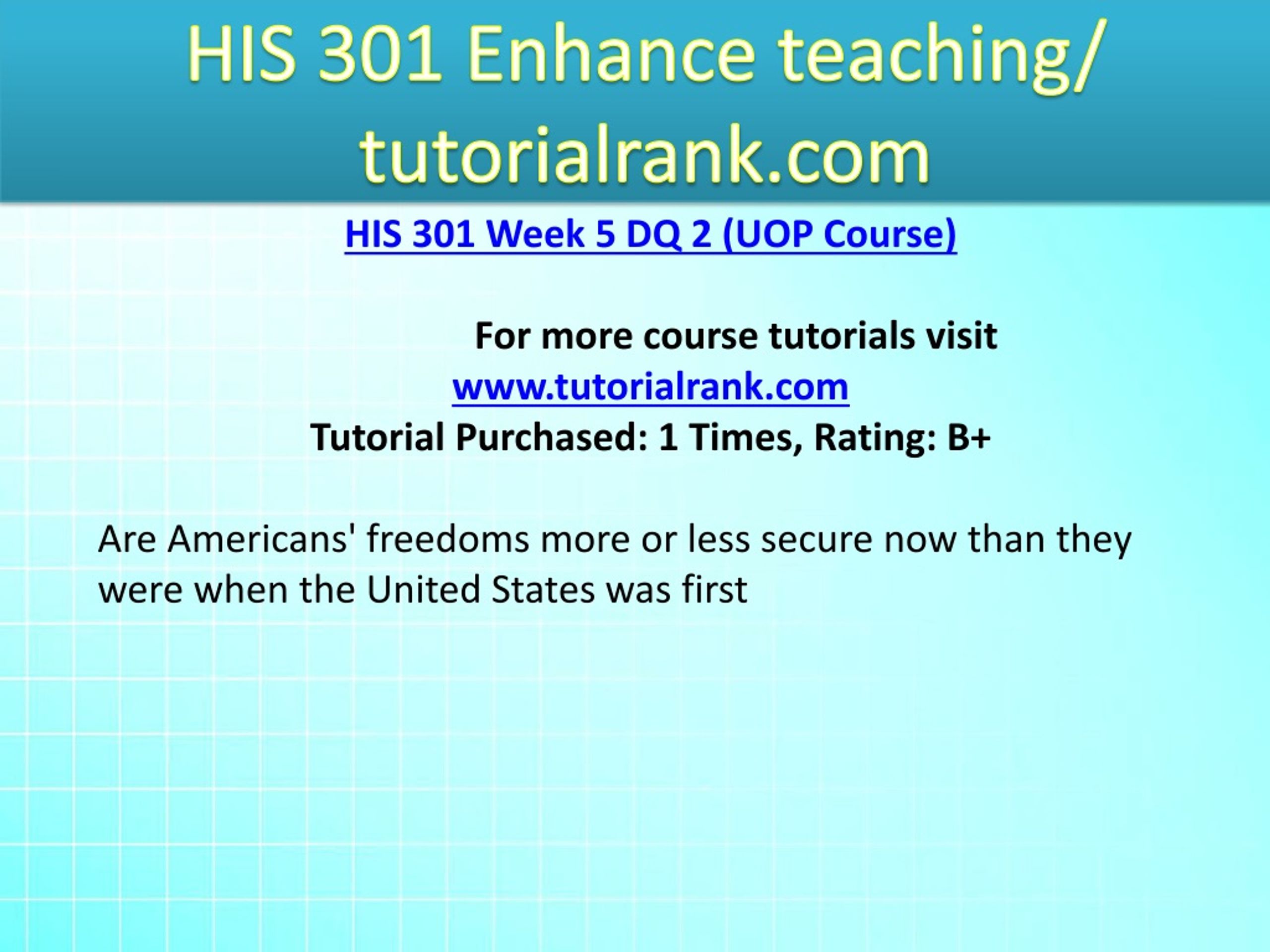 HIS 301 Enhance teaching/ tutorialrank.com

HIS 301 Week 5 DQ 2 (UOP Course)

For more course tutorials visit
www.tutorialrank.com
Tutorial Purchased: 1 Times, Rating: B+

Are Americans' freedoms more or less secure now than they were when the United States was first